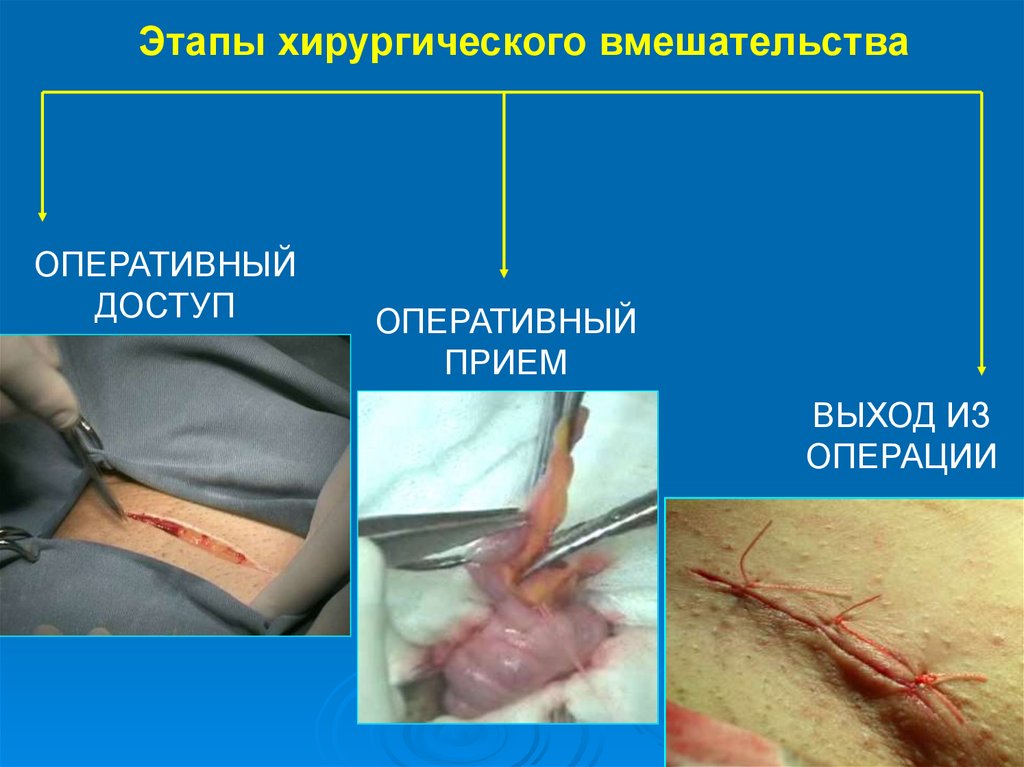 Этапы хирургического вмешательства

ОПЕРАТИВНЫЙ ДОСТУП

ОПЕРАТИВНЫЙ ПРИЕМ

ВЫХОД ИЗ ОПЕРАЦИИ